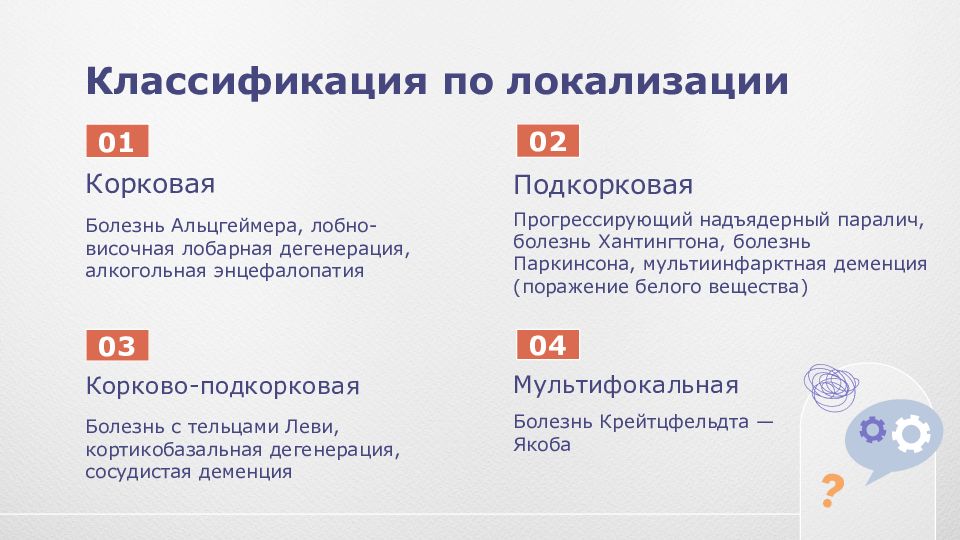 Классификация по локализации

01

Корковая

Болезнь Альцгеймера, лобно-височная лобарная дегенерация, алкогольная энцефалопатия

02

Подкорковая

Прогрессирующий надъядерный паралич, болезнь Хантингтона, болезнь Паркинсона, мультиинфарктная деменция (поражение белого вещества)

03

Корково-подкорковая

Болезнь с тельцами Леви, кортикобазальная дегенерация, сосудистая деменция

04

Мультифокальная

Болезнь Крейтцфельдта — Якоба

?